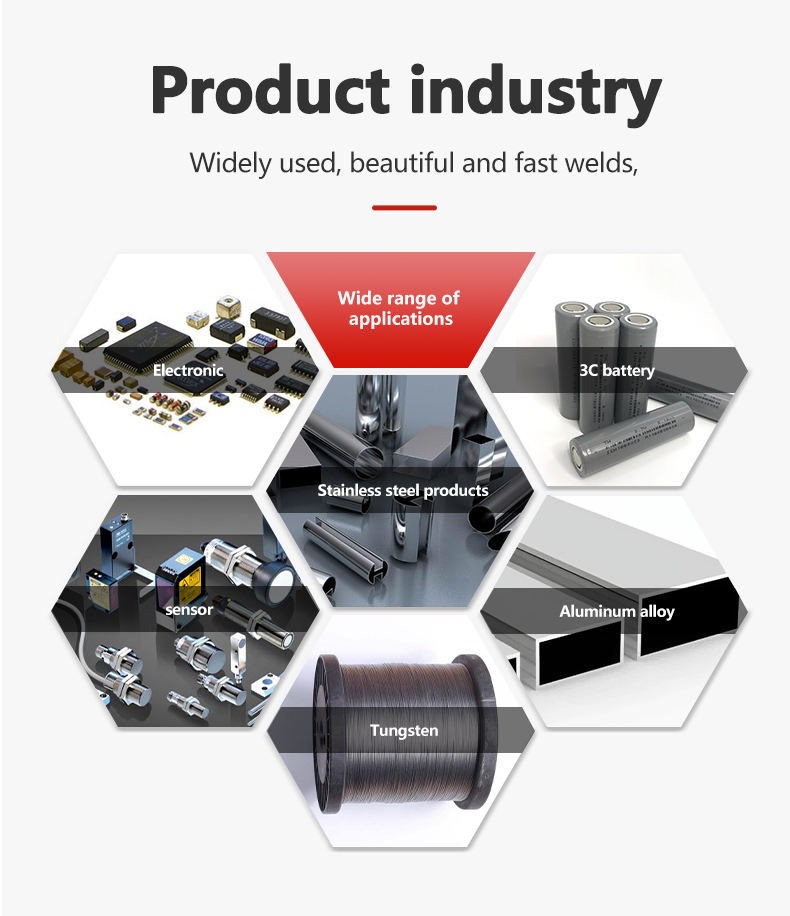 Product industry

Widely used, beautiful and fast welds,

Wide range of applications

Electronic

3C battery

Stainless steel products

sensor

Aluminum alloy

Tungsten